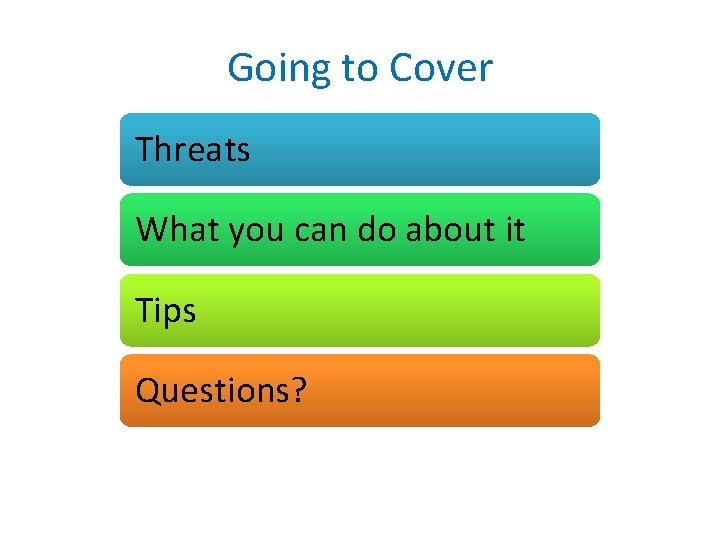 Going to Cover

Threats

What you can do about it

Tips

Questions?